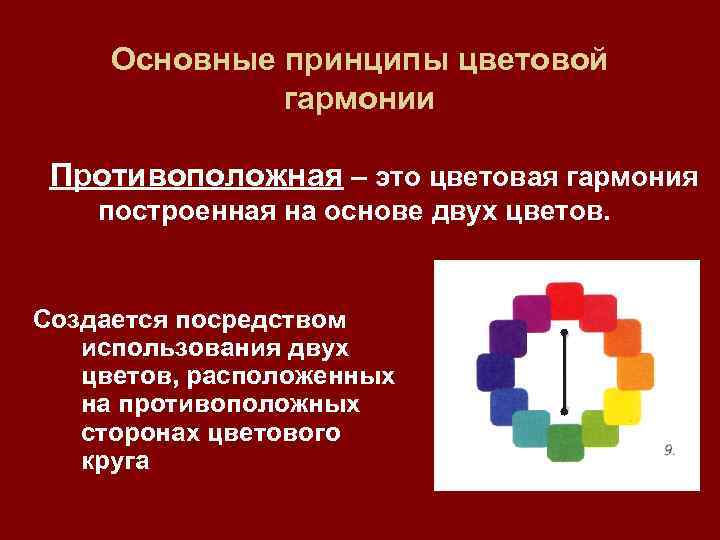 Основные принципы цветовой гармонии

Противоположная – это цветовая гармония построенная на основе двух цветов.

Создается посредством использования двух цветов, расположенных на противоположных сторонах цветового круга

9.